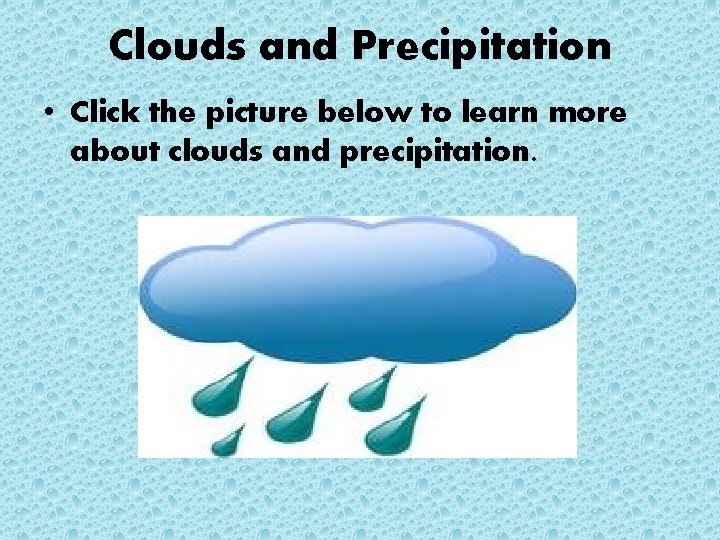 Clouds and Precipitation

• Click the picture below to learn more about clouds and precipitation.